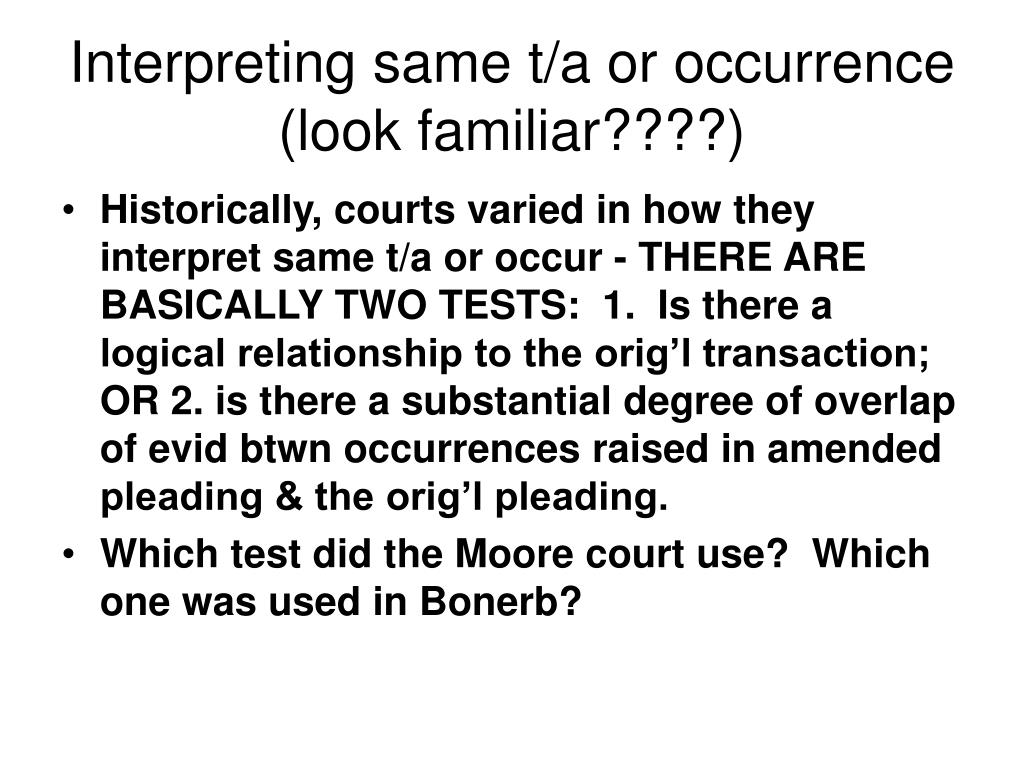 Interpreting same t/a or occurrence (look familiar????)

• Historically, courts varied in how they interpret same t/a or occur - THERE ARE BASICALLY TWO TESTS: 1. Is there a logical relationship to the orig'l transaction; OR 2. is there a substantial degree of overlap of evid btwn occurrences raised in amended pleading & the orig'l pleading.

• Which test did the Moore court use? Which one was used in Bonerb?